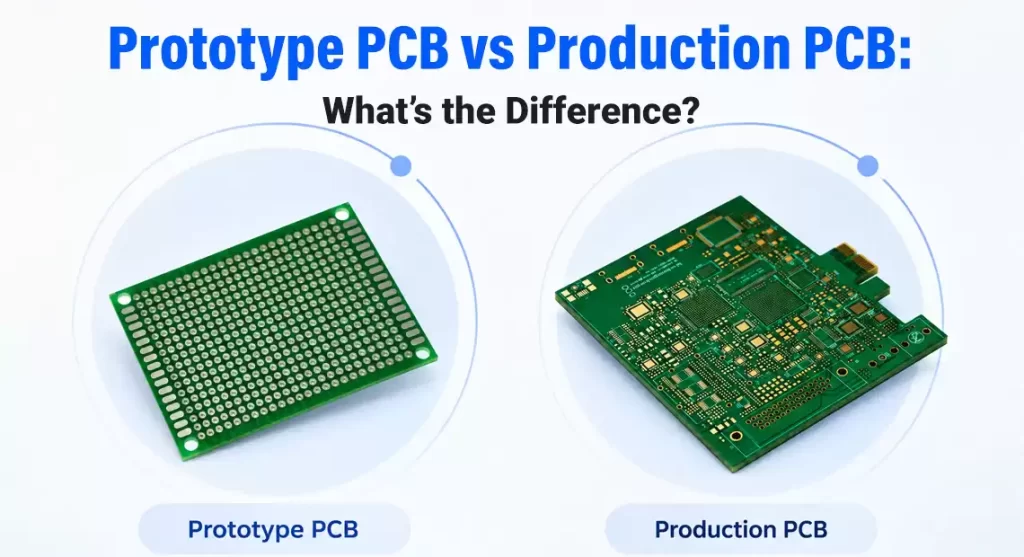 Prototype PCB vs Production PCB:
What's the Difference?

Prototype PCB

Production PCB